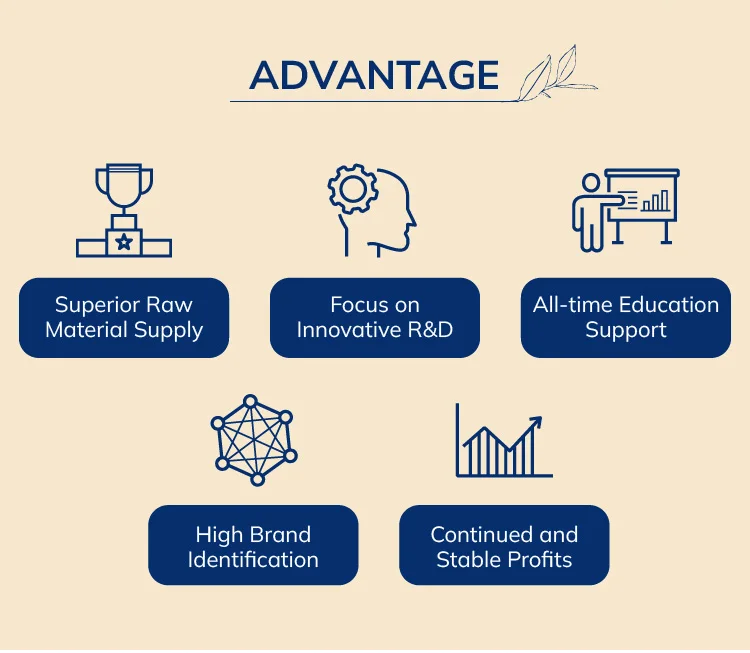 ADVANTAGE

Superior Raw Material Supply

Focus on Innovative R&D

All-time Education Support

High Brand Identification

Continued and Stable Profits